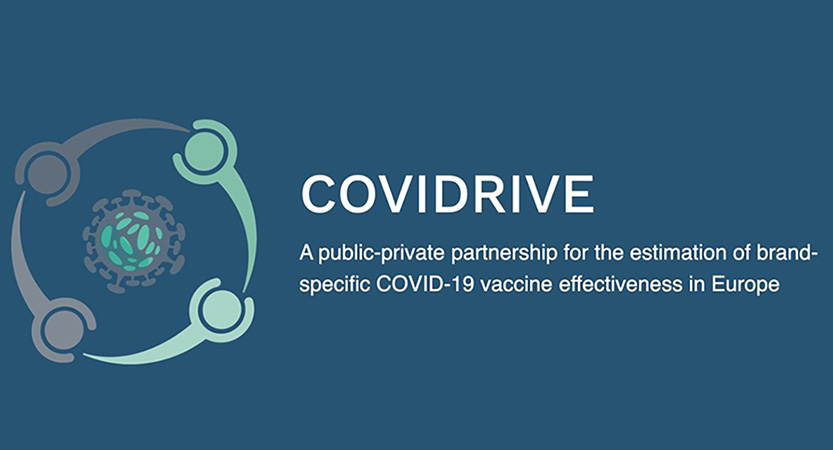 COVIDRIVE

A public-private partnership for the estimation of brand-specific COVID-19 vaccine effectiveness in Europe